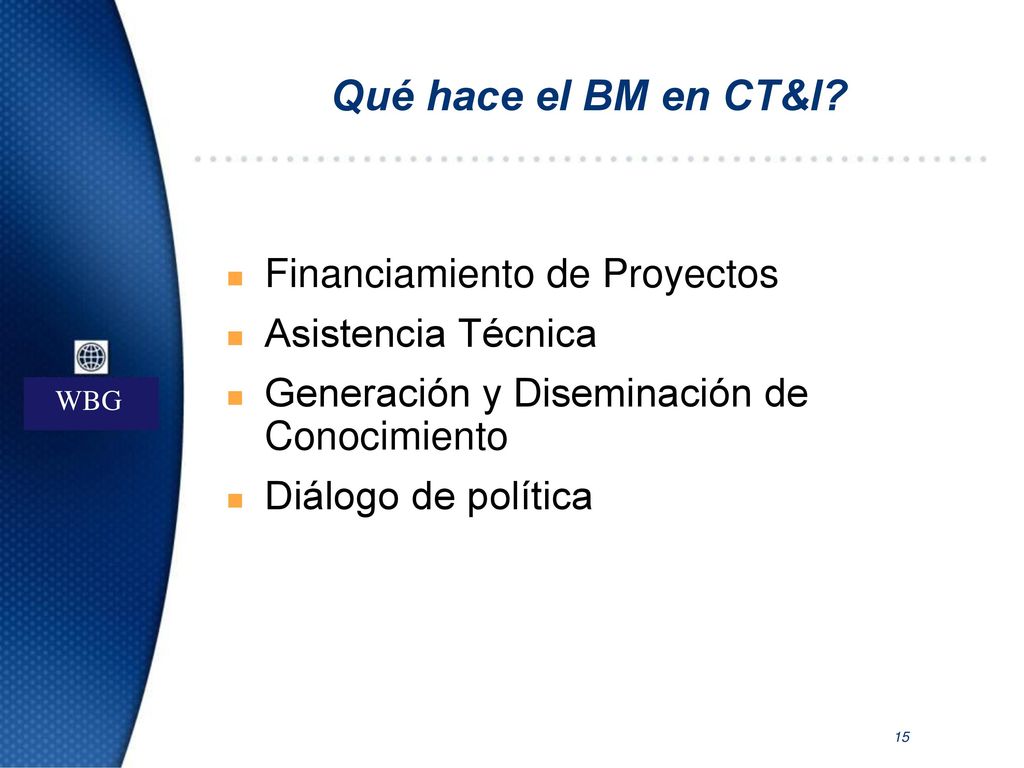 Qué hace el BM en CT&I?

WBG

- Financiamiento de Proyectos
- Asistencia Técnica
- Generación y Diseminación de Conocimiento
- Diálogo de política

15